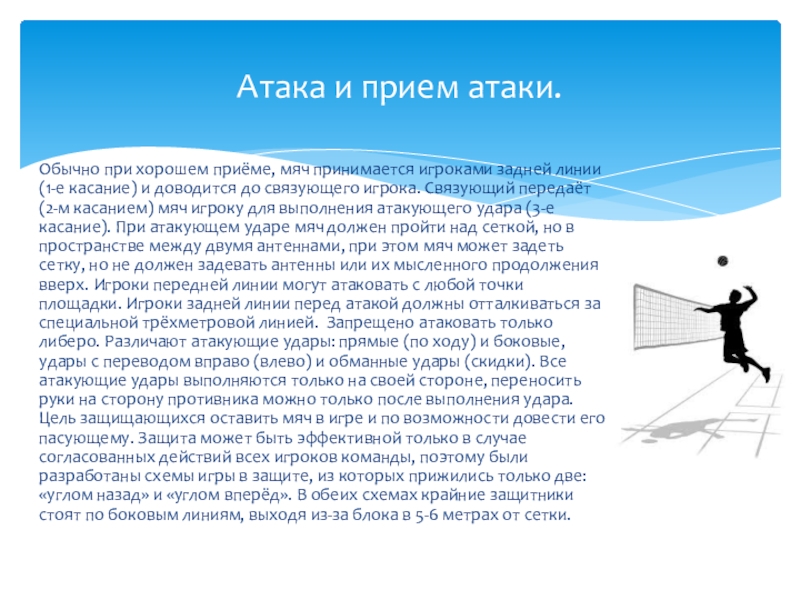 Атака и прием атаки.

Обычно при хорошем приёме, мяч принимается игроками задней линии (1-е касание) и доводится до связующего игрока. Связующий передаёт (2-м касанием) мяч игроку для выполнения атакующего удара (3-е касание). При атакующем ударе мяч должен пройти над сеткой, но в пространстве между двумя антеннами, при этом мяч может задеть сетку, но не должен задевать антенны или их мысленного продолжения вверх. Игроки передней линии могут атаковать с любой точки площадки. Игроки задней линии перед атакой должны отталкиваться за специальной трёхметровой линией. Запрещено атаковать только либеро. Различают атакующие удары: прямые (по ходу) и боковые, удары с переводом вправо (влево) и обманные удары (скидки). Все атакующие удары выполняются только на своей стороне, переносить руки на сторону противника можно только после выполнения удара. Цель защищающихся оставить мяч в игре и по возможности довести его пасующему. Защита может быть эффективной только в случае согласованных действий всех игроков команды, поэтому были разработаны схемы игры в защите, из которых прижились только две: «углом назад» и «углом вперёд». В обеих схемах крайние защитники стоят по боковым линиям, выходя из-за блока в 5-6 метрах от сетки.